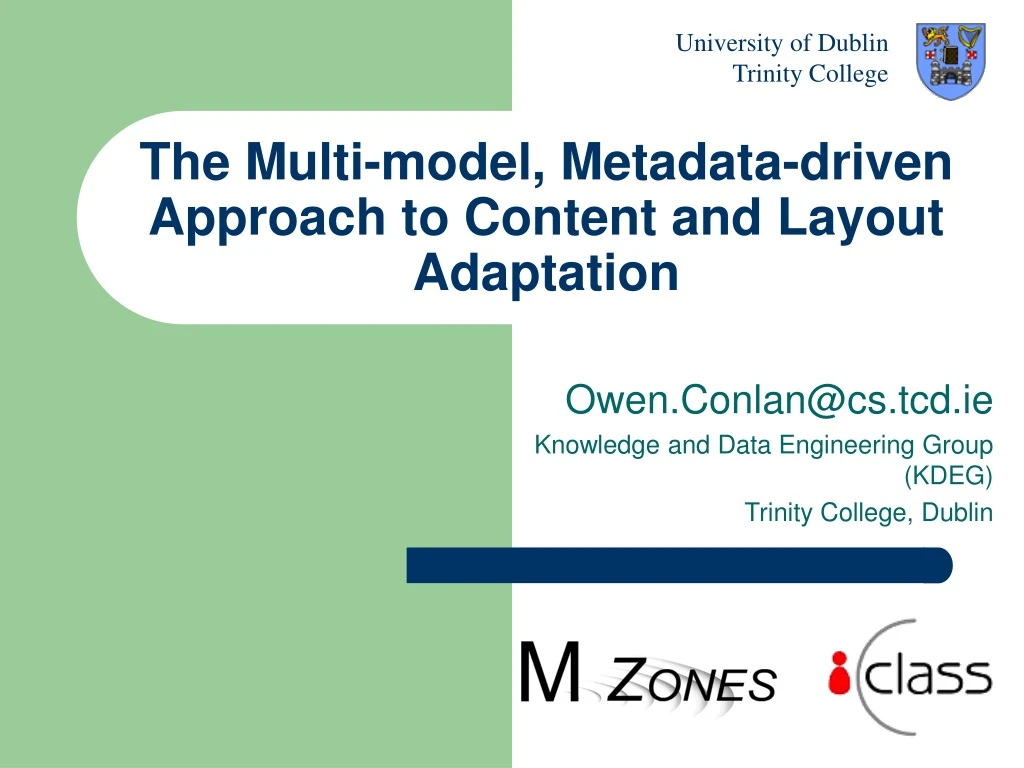 University of Dublin
Trinity College

The Multi-model, Metadata-driven Approach to Content and Layout Adaptation

Owen.Conlan@cs.tcd.ie

Knowledge and Data Engineering Group (KDEG)

Trinity College, Dublin

M ZONES

iclass